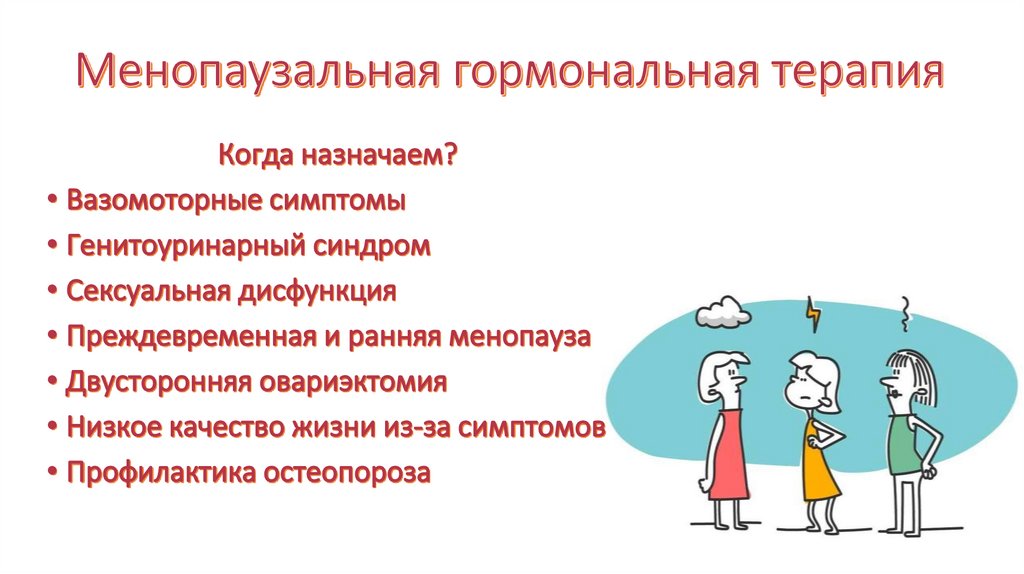 Менопаузальная гормональная терапия

Когда назначаем?

• Вазомоторные симптомы
• Генитоуринарный синдром
• Сексуальная дисфункция
• Преждевременная и ранняя менопауза
• Двусторонняя овариэктомия
• Низкое качество жизни из-за симптомов
• Профилактика остеопороза